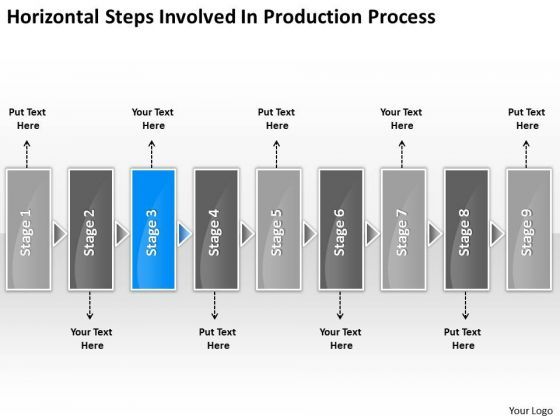 Horizontal Steps Involved In Production Process

Put Text Here

Your Text Here

Put Text Here

Your Text Here

Put Text Here

Stage 1

Stage 2

Stage 3

Stage 4

Stage 5

Stage 6

Stage 7

Stage 8

Stage 9

Your Text Here

Put Text Here

Your Text Here

Put Text Here

Your Logo